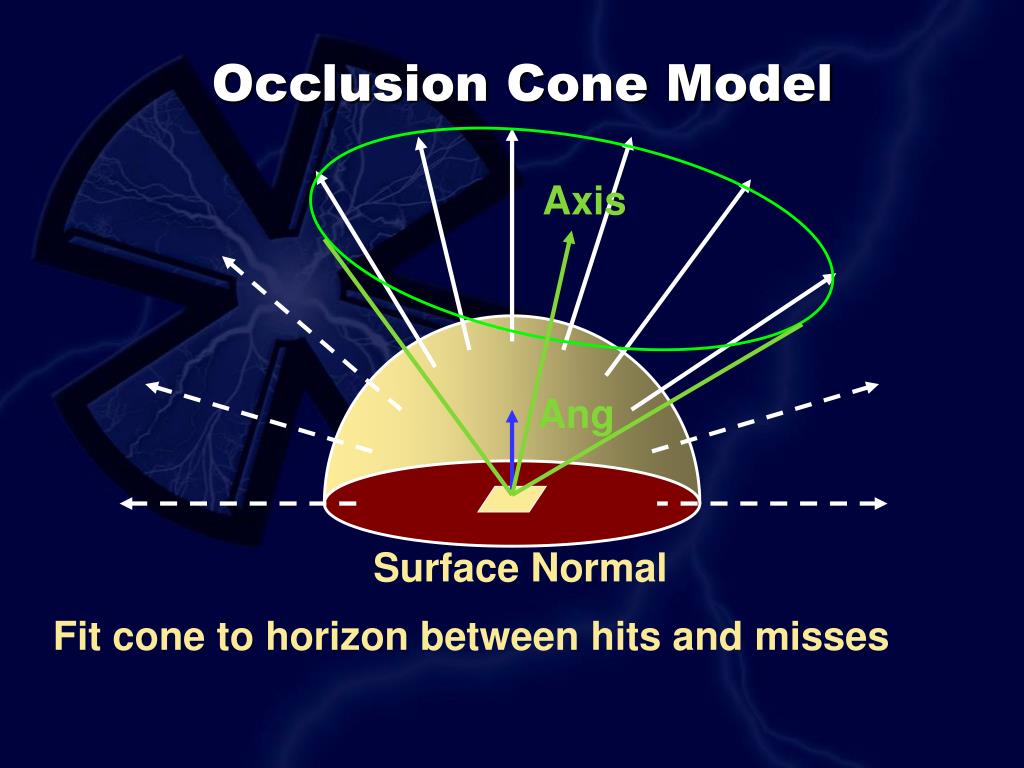 Occlusion Cone Model

Axis

Ang

Surface Normal

Fit cone to horizon between hits and misses